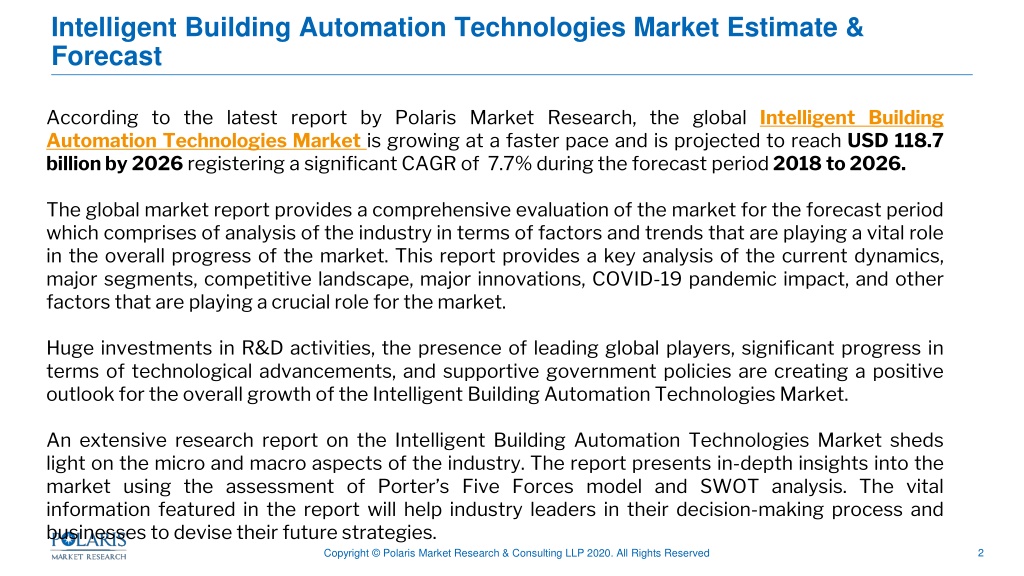 Intelligent Building Automation Technologies Market Estimate & Forecast

According to the latest report by Polaris Market Research, the global Intelligent Building Automation Technologies Market is growing at a faster pace and is projected to reach USD 118.7 billion by 2026 registering a significant CAGR of 7.7% during the forecast period 2018 to 2026.

The global market report provides a comprehensive evaluation of the market for the forecast period which comprises of analysis of the industry in terms of factors and trends that are playing a vital role in the overall progress of the market. This report provides a key analysis of the current dynamics, major segments, competitive landscape, major innovations, COVID-19 pandemic impact, and other factors that are playing a crucial role for the market.

Huge investments in R&D activities, the presence of leading global players, significant progress in terms of technological advancements, and supportive government policies are creating a positive outlook for the overall growth of the Intelligent Building Automation Technologies Market.

An extensive research report on the Intelligent Building Automation Technologies Market sheds light on the micro and macro aspects of the industry. The report presents in-depth insights into the market using the assessment of Porter's Five Forces model and SWOT analysis. The vital information featured in the report will help industry leaders in their decision-making process and businesses to devise their future strategies.

POLARIS MARKET RESEARCH

Copyright © Polaris Market Research & Consulting LLP 2020. All Rights Reserved

2